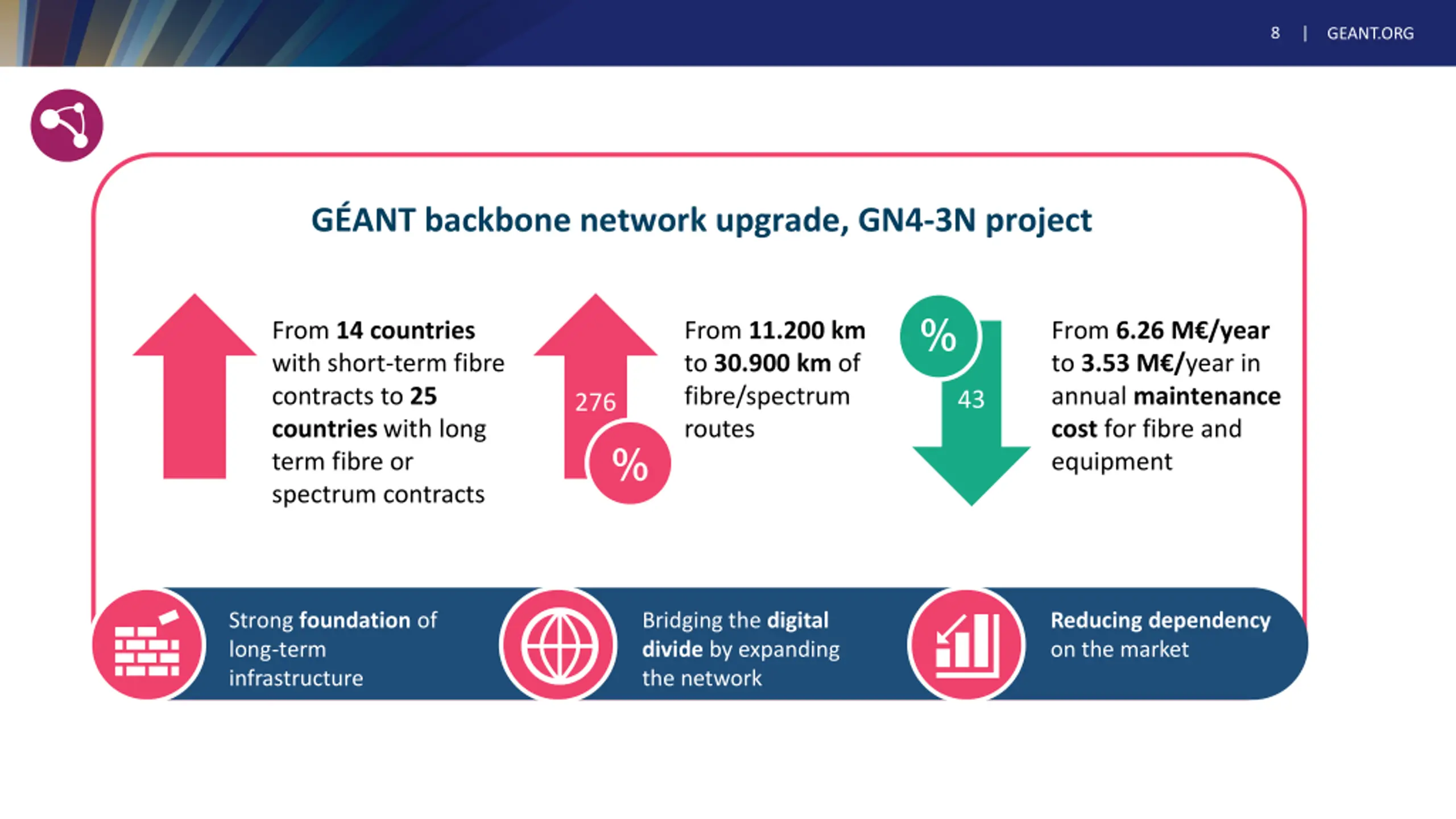 8 | GEANT.ORG

GÉANT backbone network upgrade, GN4-3N project

From 14 countries with short-term fibre contracts to 25 countries with long term fibre or spectrum contracts

276 %

From 11.200 km to 30.900 km of fibre/spectrum routes

% 43

From 6.26 M€/year to 3.53 M€/year in annual maintenance cost for fibre and equipment

Strong foundation of long-term infrastructure

Bridging the digital divide by expanding the network

Reducing dependency on the market